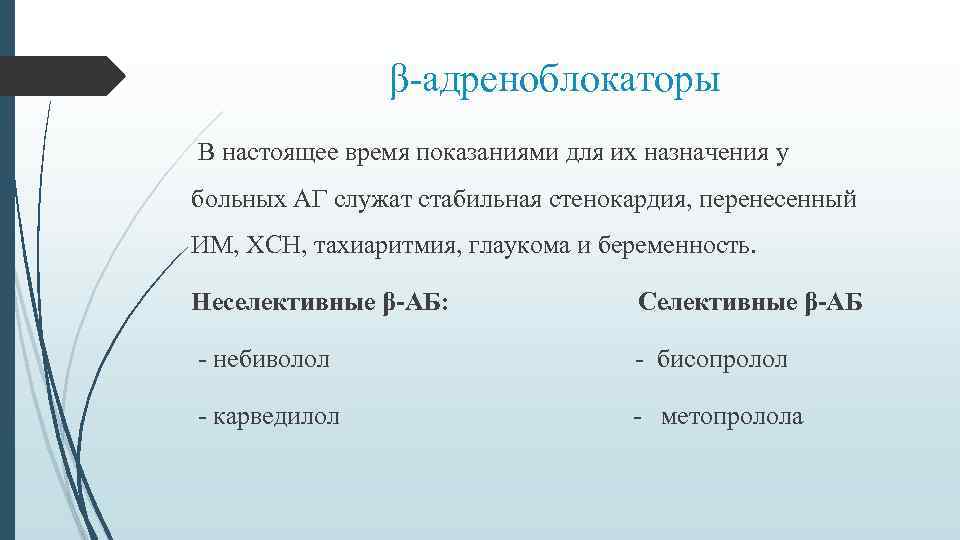 β-адреноблокаторы

В настоящее время показаниями для их назначения у больных АГ служат стабильная стенокардия, перенесенный ИМ, ХСН, тахиаритмия, глаукома и беременность.

Неселективные β-АБ:

- небиволол

- карведилол

Селективные β-АБ

- бисопролол

- метопролола